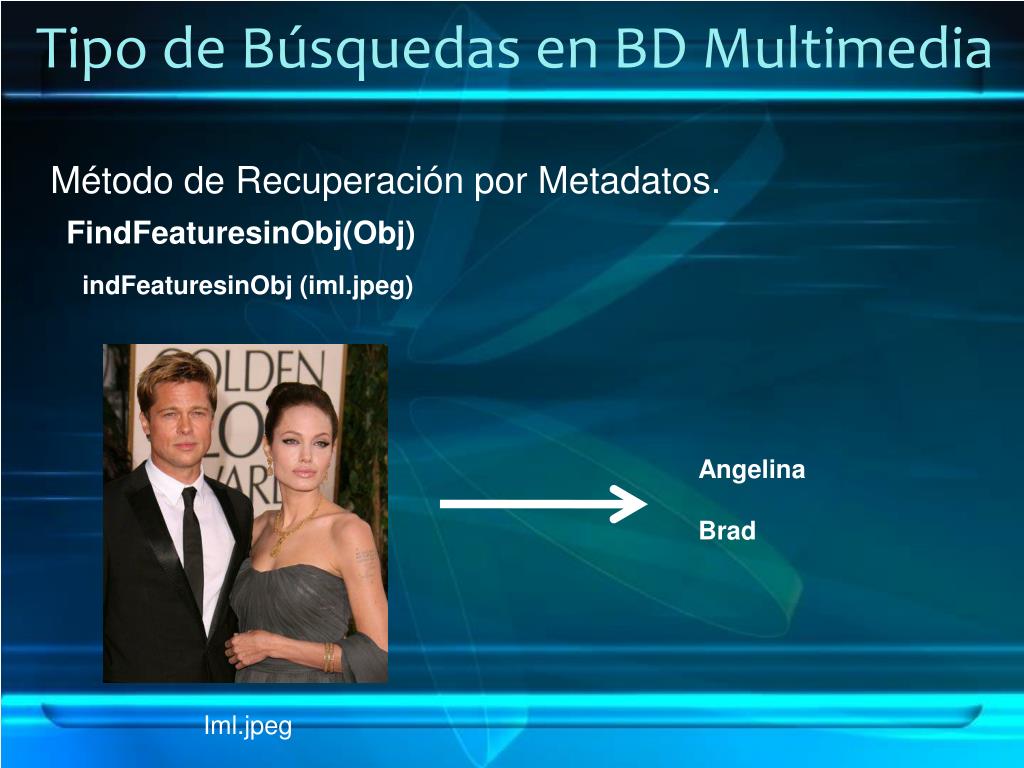 Tipo de Búsquedas en BD Multimedia

Método de Recuperación por Metadatos.

FindFeaturesinObj(Obj)

indFeaturesinObj (iml.jpeg)

GOLDEN

Angelina

Brad

Iml.jpeg